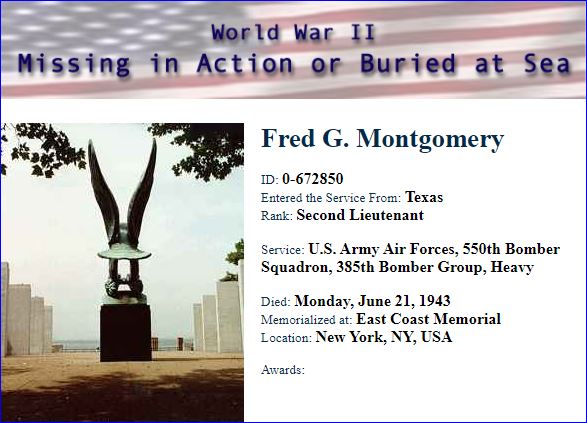 World War II
Missing in Action or Buried at Sea

Fred G. Montgomery

ID: 0-672850
Entered the Service From: Texas
Rank: Second Lieutenant

Service: U.S. Army Air Forces, 550th Bomber Squadron, 385th Bomber Group, Heavy

Died: Monday, June 21, 1943
Memorialized at: East Coast Memorial
Location: New York, NY, USA

Awards: